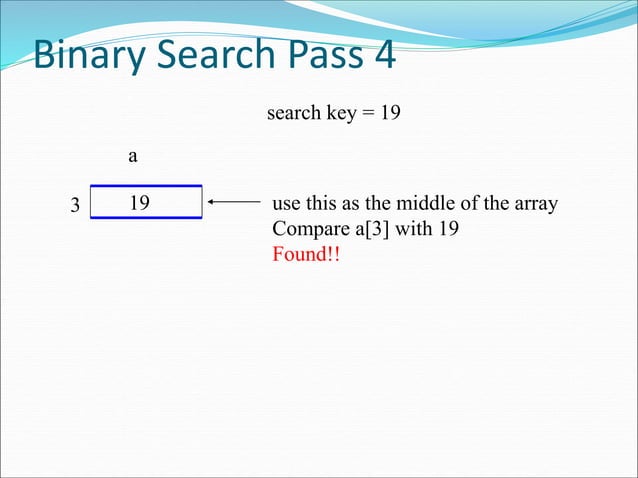 Binary Search Pass 4

search key = 19

a

3 19

use this as the middle of the array
Compare a[3] with 19
Found!!